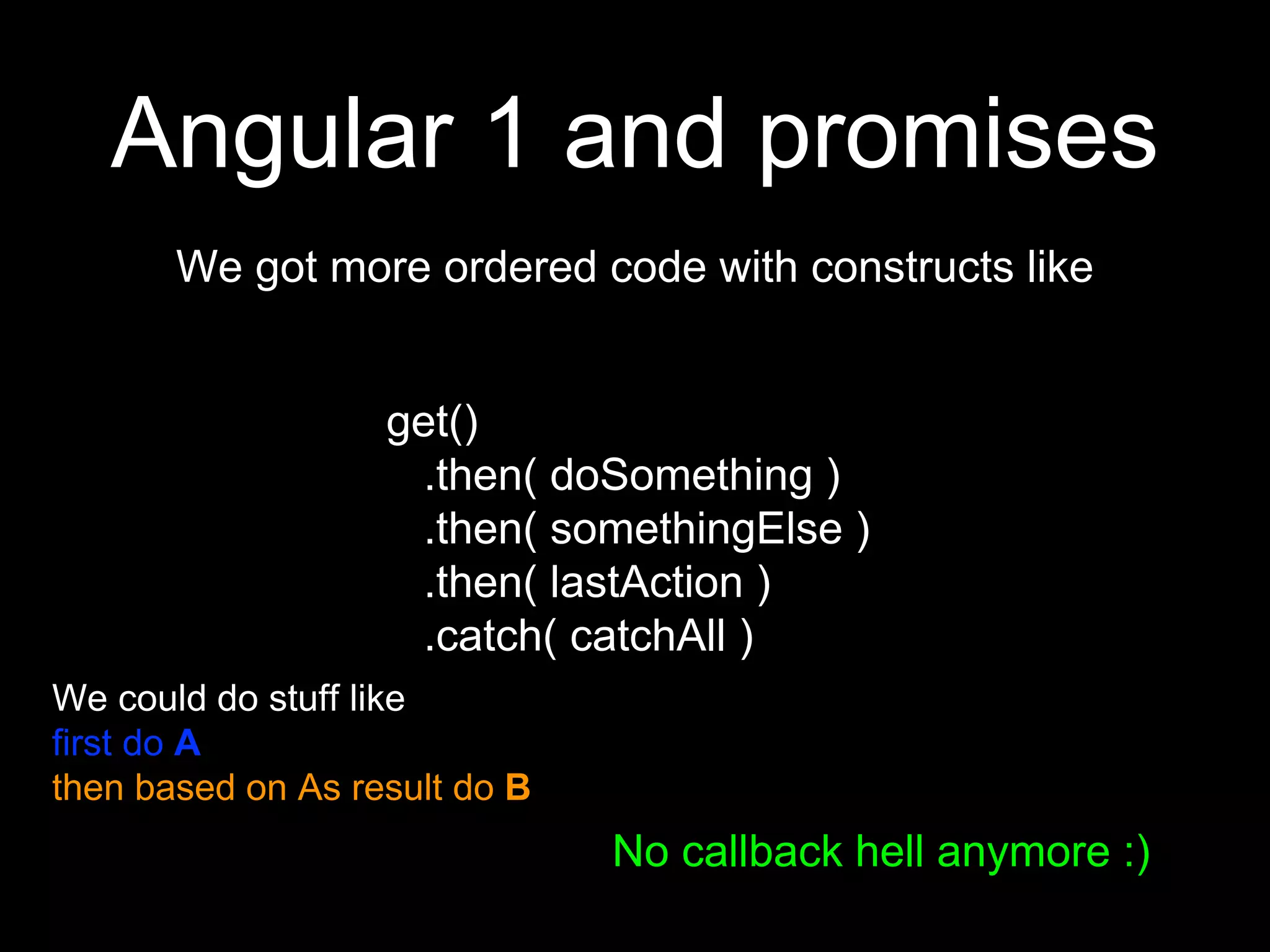 Angular 1 and promises

We got more ordered code with constructs like

get()
.then( doSomething )
.then( somethingElse )
.then( lastAction )
.catch( catchAll )

We could do stuff like
first do A
then based on As result do B

No callback hell anymore :)